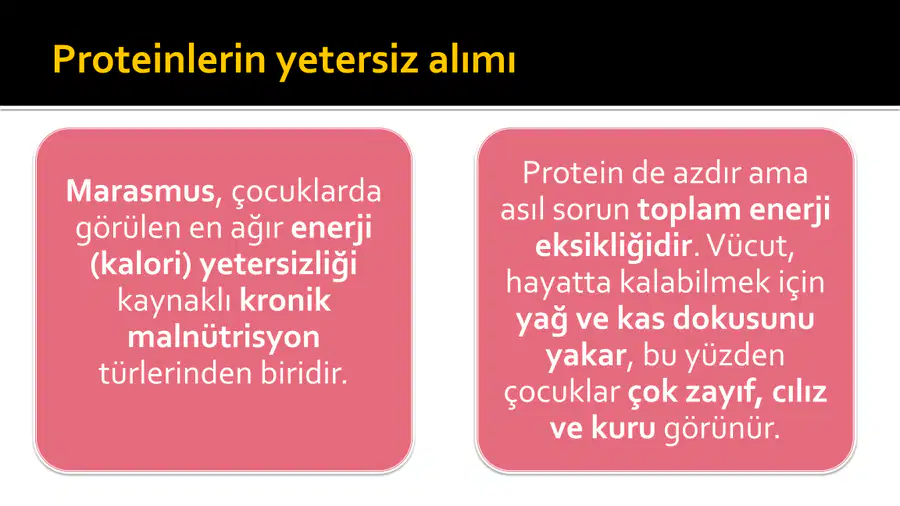 Proteinlerin yetersiz alımı

Marasmus, çocuklarda görülen en ağır enerji (kalori) yetersizliği kaynaklı kronik malnütrisyon türlerinden biridir.

Protein de azdır ama asıl sorun toplam enerji eksikliğidir. Vücut, hayatta kalabilmek için yağ ve kas dokusunu yakar, bu yüzden çocuklar çok zayıf, cılız ve kuru görünür.